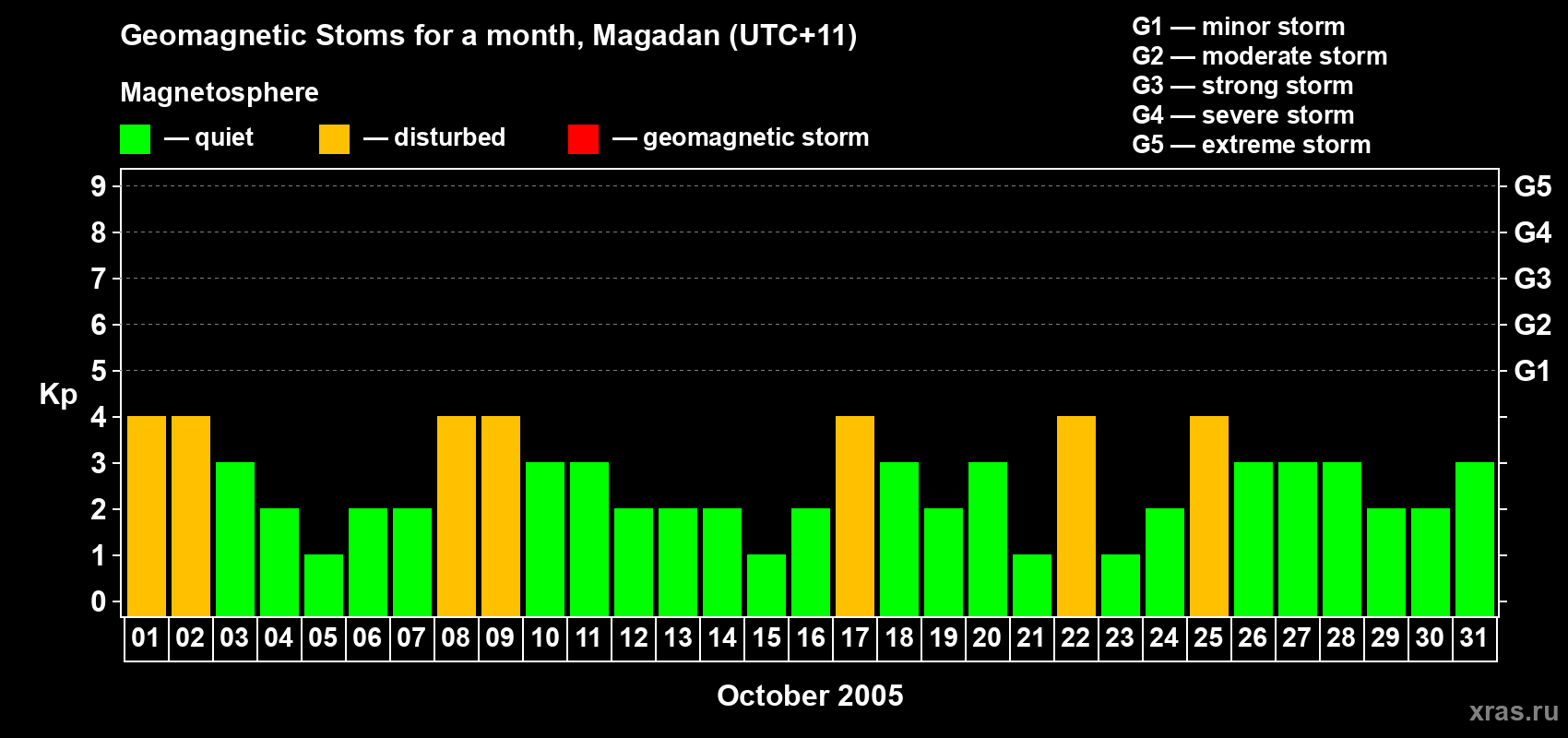 Geomagnetic Stoms for a month, Magadan (UTC+11)

Magnetosphere

— quiet — disturbed — geomagnetic storm

G1 — minor storm
G2 — moderate storm
G3 — strong storm
G4 — severe storm
G5 — extreme storm

Kp

9
8
7
6
5
4
3
2
1
0

G5
G4
G3
G2
G1

01 02 03 04 05 06 07 08 09 10 11 12 13 14 15 16 17 18 19 20 21 22 23 24 25 26 27 28 29 30 31

October 2005

xras.ru